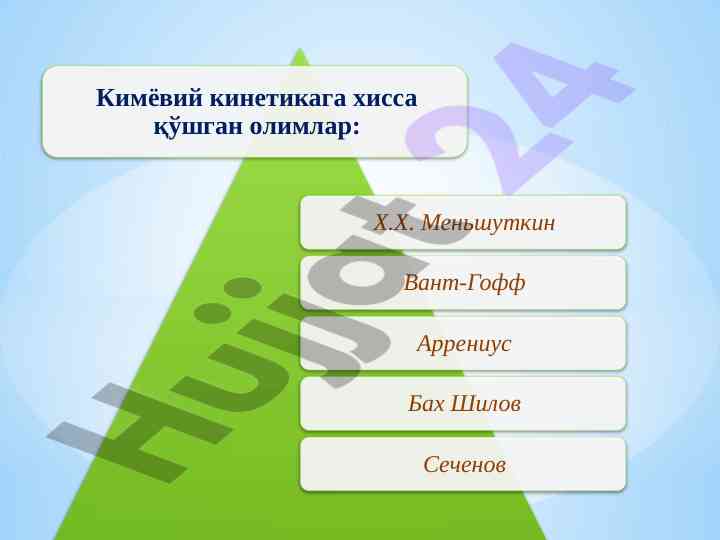 Кимёвий кинетикага хисса қўшган олимлар:

Х.Х. Меньшуткин

Вант-Гофф

Аррениус

Бах Шилов

Сеченов

Hujjat24